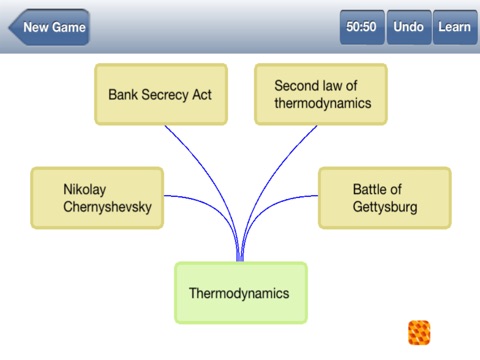 New Game

50:50 Undo Learn

Bank Secrecy Act

Second law of thermodynamics

Nikolay Chernyshevsky

Battle of Gettysburg

Thermodynamics